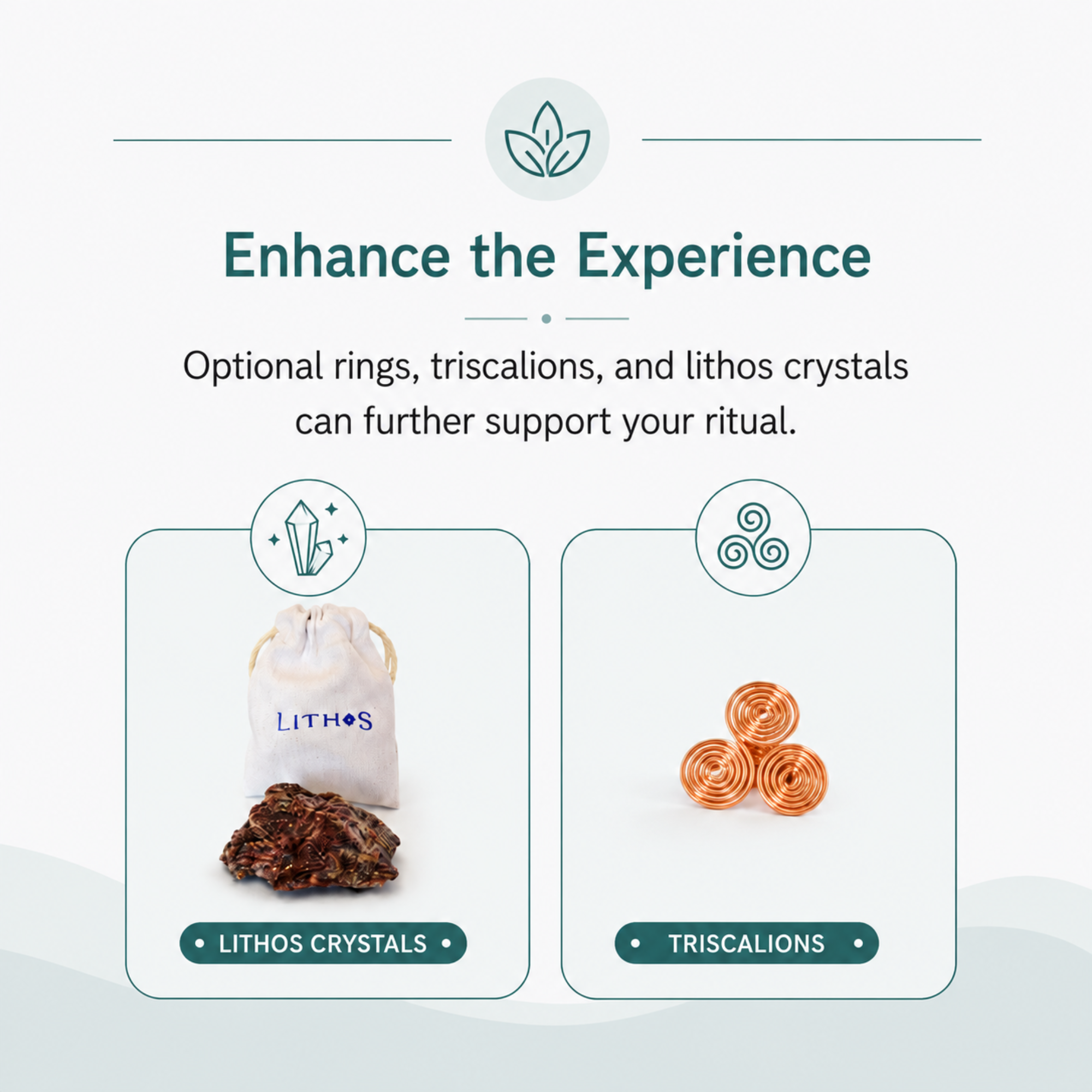 Enhance the Experience

Optional rings, triscalions, and lithos crystals can further support your ritual.

LITHOS

• LITHOS CRYSTALS •

• TRISCALIONS •